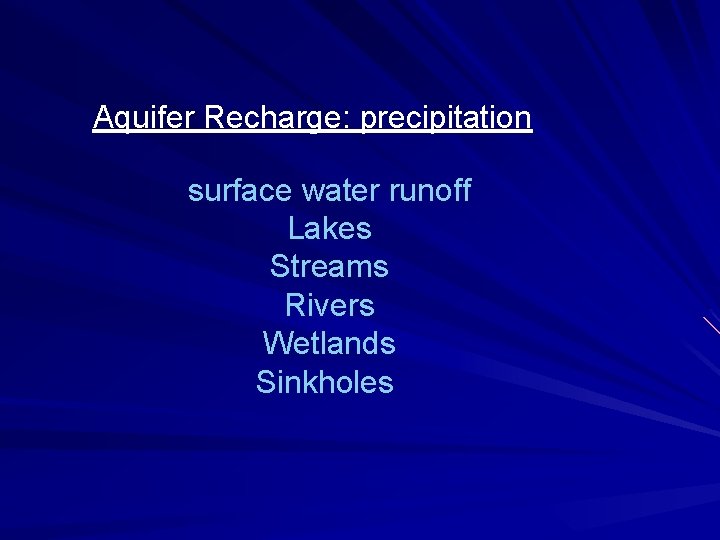 Aquifer Recharge: precipitation

surface water runoff
Lakes
Streams
Rivers
Wetlands
Sinkholes